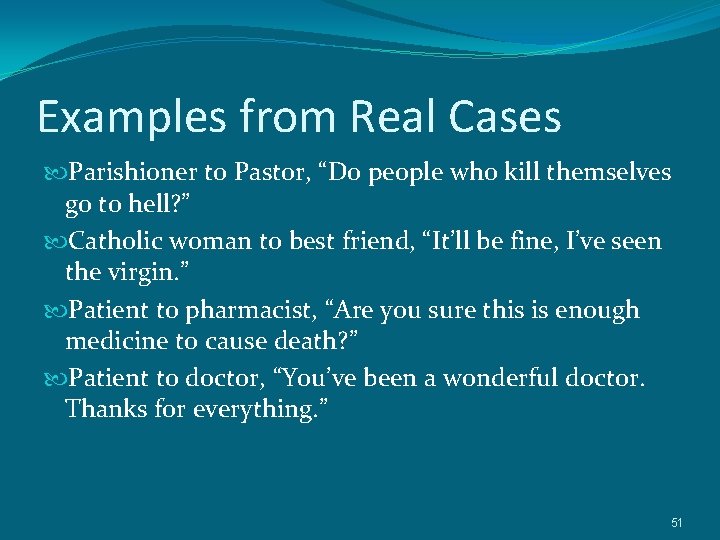 Examples from Real Cases

Parishioner to Pastor, “Do people who kill themselves go to hell?”

Catholic woman to best friend, “It’ll be fine, I’ve seen the virgin.”

Patient to pharmacist, “Are you sure this is enough medicine to cause death?”

Patient to doctor, “You’ve been a wonderful doctor. Thanks for everything.”

51